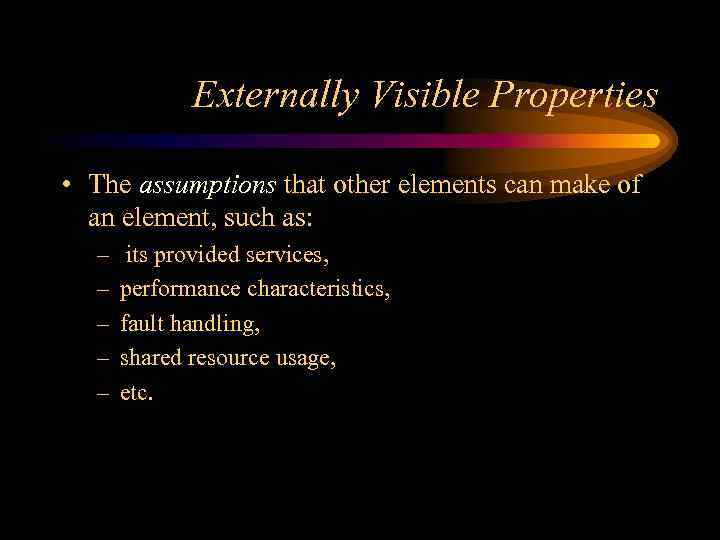 Externally Visible Properties

• The assumptions that other elements can make of an element, such as:
– its provided services,
– performance characteristics,
– fault handling,
– shared resource usage,
– etc.